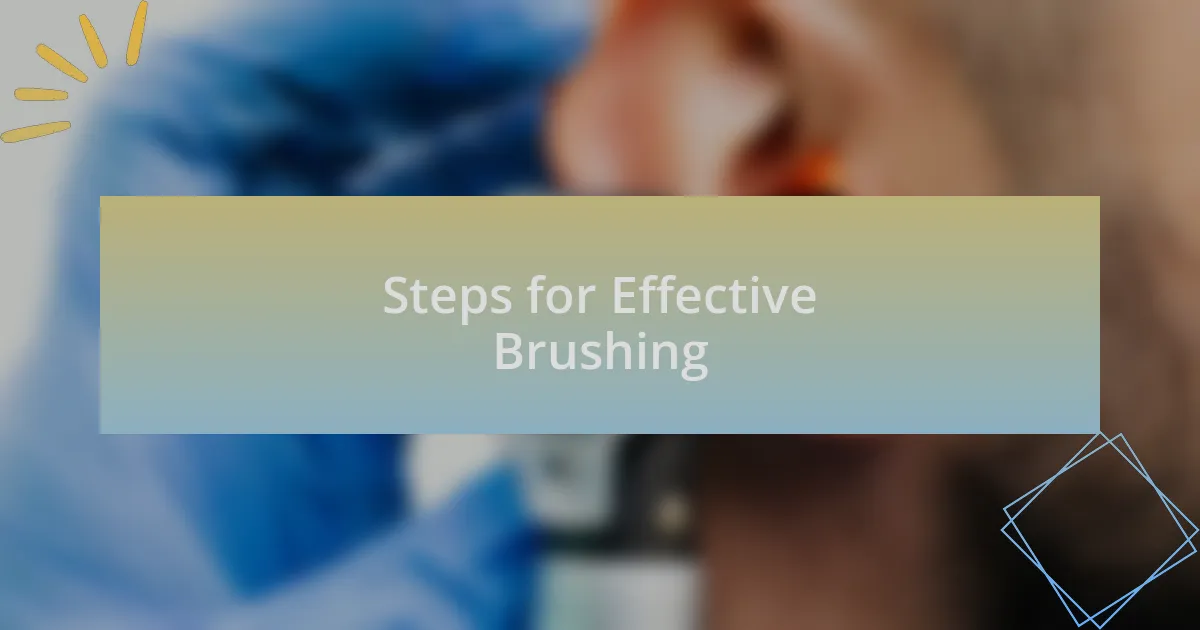 Steps for Effective Brushing